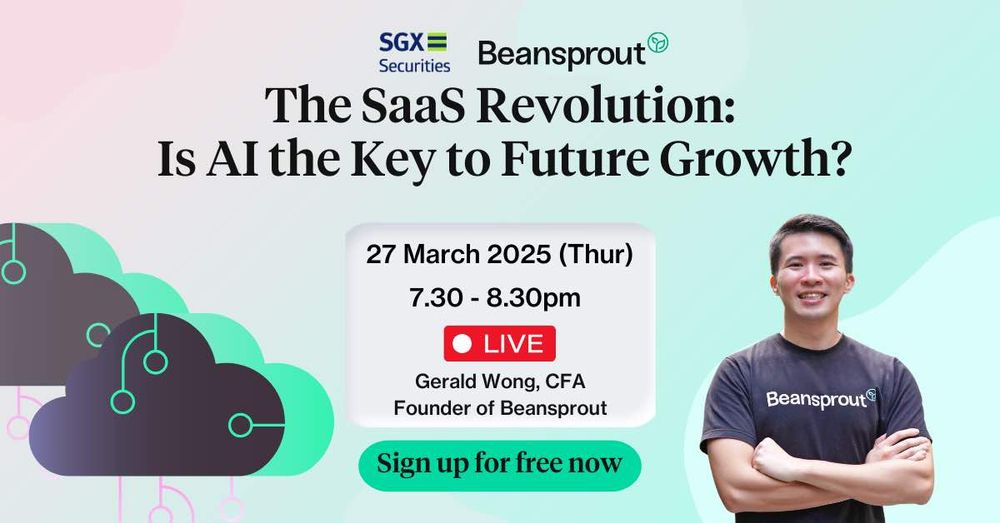 SGX Securities
Beansprout

The SaaS Revolution: Is AI the Key to Future Growth?

27 March 2025 (Thur)
7.30 - 8.30pm
LIVE
Gerald Wong, CFA
Founder of Beansprout

Sign up for free now

Beansprout